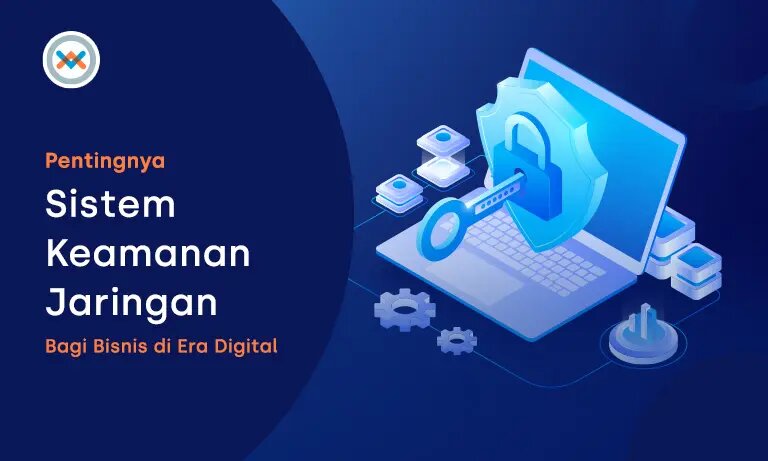 Pentingnya

Sistem Keamanan Jaringan

Bagi Bisnis di Era Digital